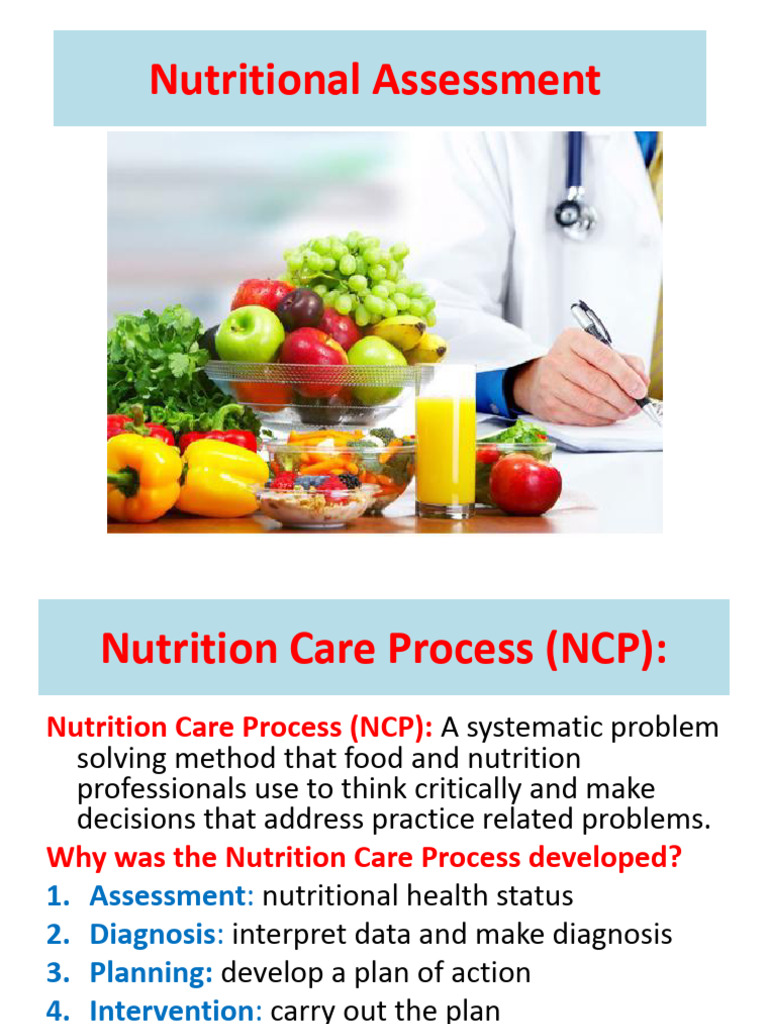 Nutritional Assessment

Nutrition Care Process (NCP):

Nutrition Care Process (NCP): A systematic problem solving method that food and nutrition professionals use to think critically and make decisions that address practice related problems.

Why was the Nutrition Care Process developed?

1. Assessment: nutritional health status
2. Diagnosis: interpret data and make diagnosis
3. Planning: develop a plan of action
4. Intervention: carry out the plan